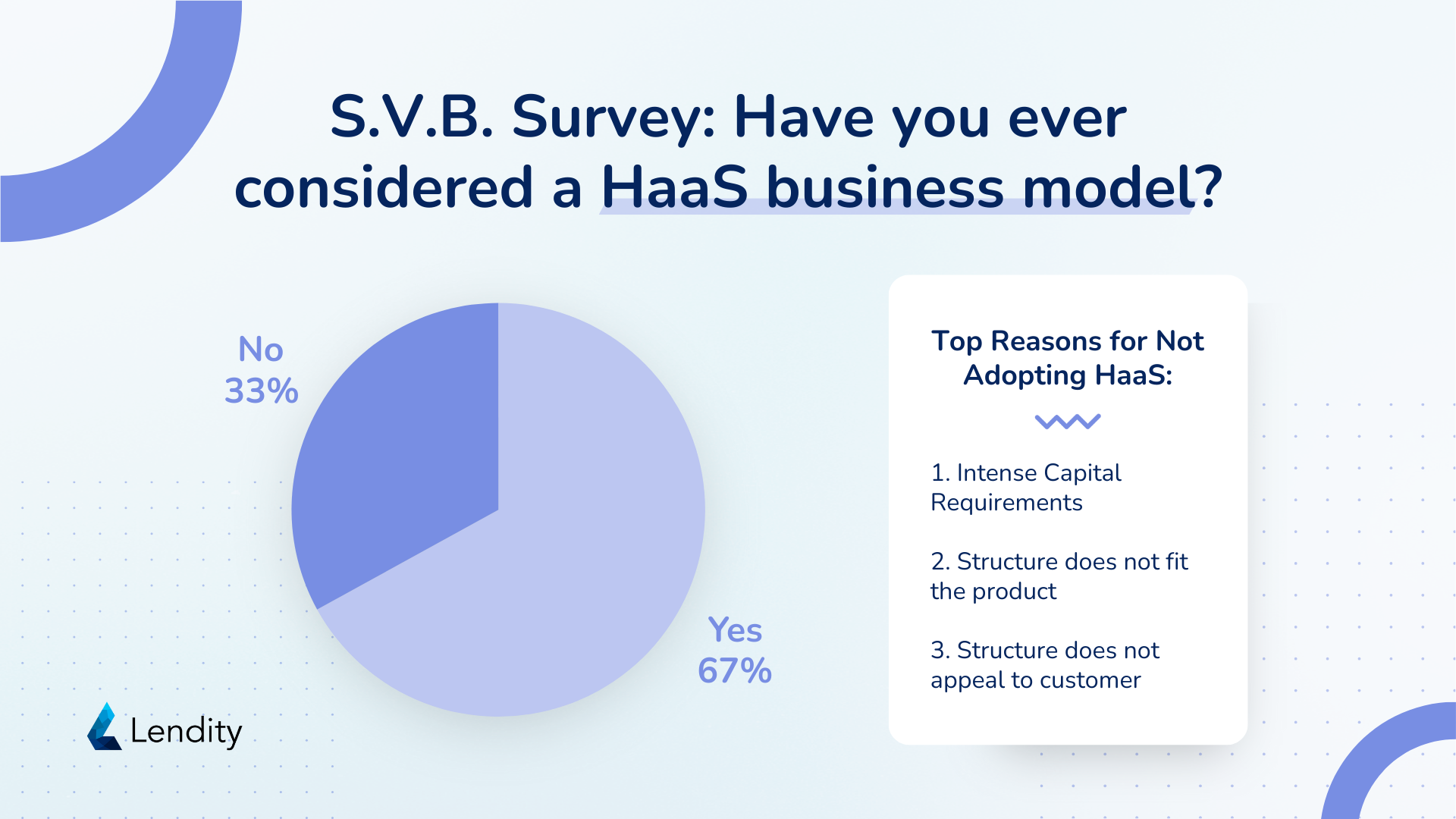 S.V.B. Survey: Have you ever considered a HaaS business model?

No
33%

Yes
67%

Top Reasons for Not Adopting HaaS:

1. Intense Capital Requirements

2. Structure does not fit the product

3. Structure does not appeal to customer

Lendity